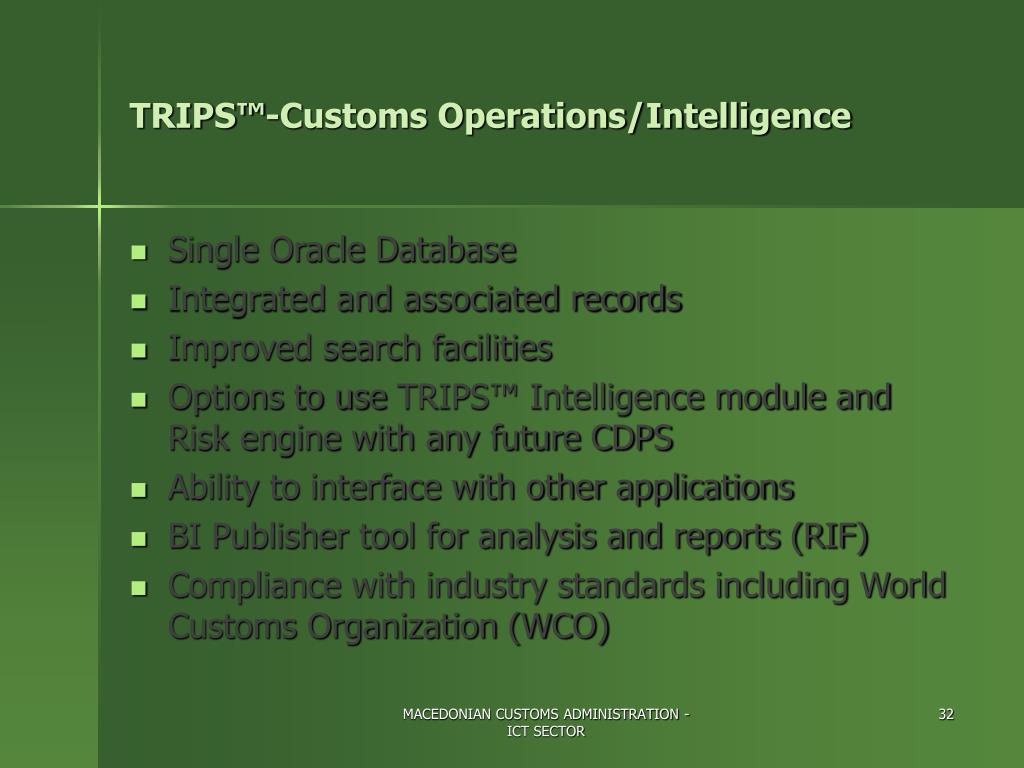 TRIPS™-Customs Operations/Intelligence

- Single Oracle Database
- Integrated and associated records
- Improved search facilities
- Options to use TRIPS™ Intelligence module and Risk engine with any future CDPS
- Ability to interface with other applications
- BI Publisher tool for analysis and reports (RIF)
- Compliance with industry standards including World Customs Organization (WCO)

MACEDONIAN CUSTOMS ADMINISTRATION - ICT SECTOR

32